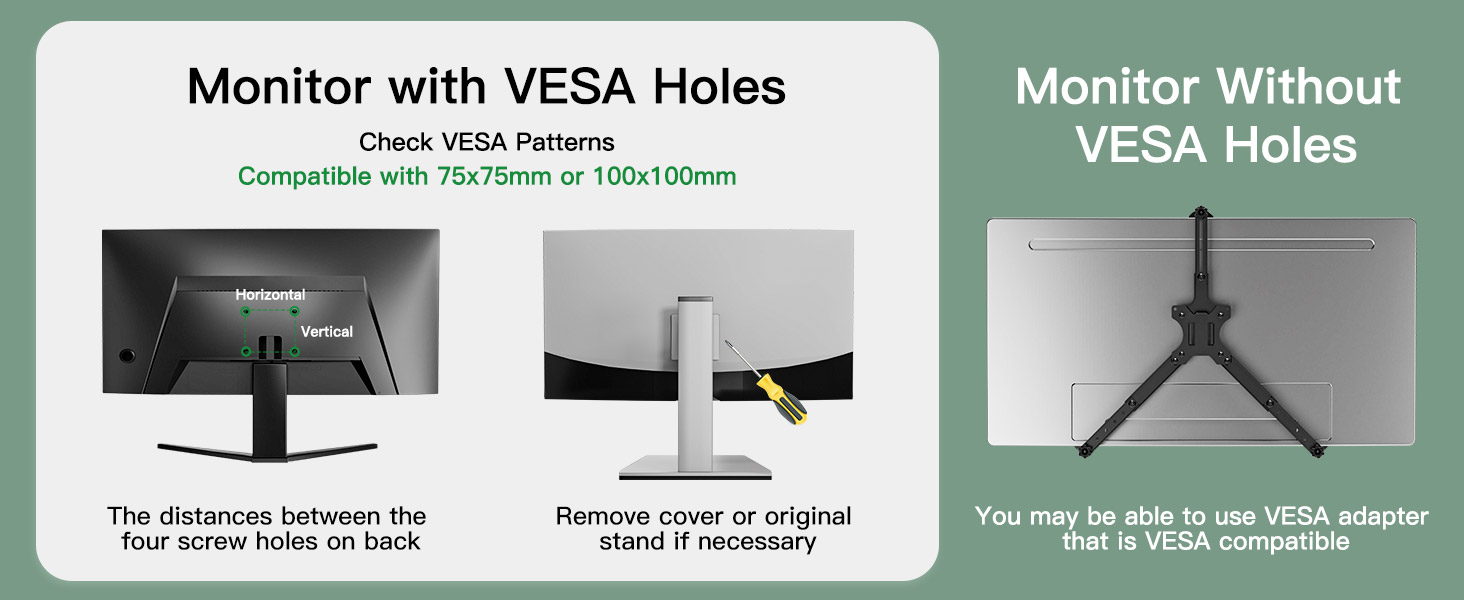 Monitor with VESA Holes

Check VESA Patterns

Compatible with 75x75mm or 100x100mm

Horizontal

Vertical

The distances between the four screw holes on back

Remove cover or original stand if necessary

Monitor Without VESA Holes

You may be able to use VESA adapter that is VESA compatible